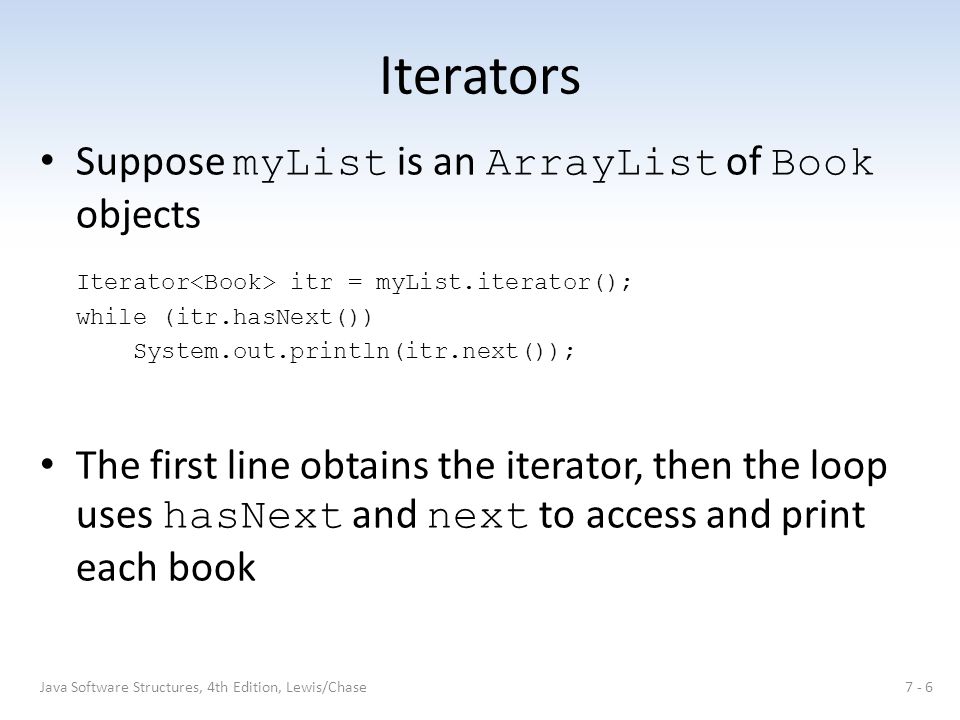 Iterators

• Suppose myList is an ArrayList of Book objects

Iterator<Book> itr = myList.iterator();
while (itr.hasNext())
    System.out.println(itr.next());

• The first line obtains the iterator, then the loop uses hasNext and next to access and print each book

Java Software Structures, 4th Edition, Lewis/Chase

7 - 6